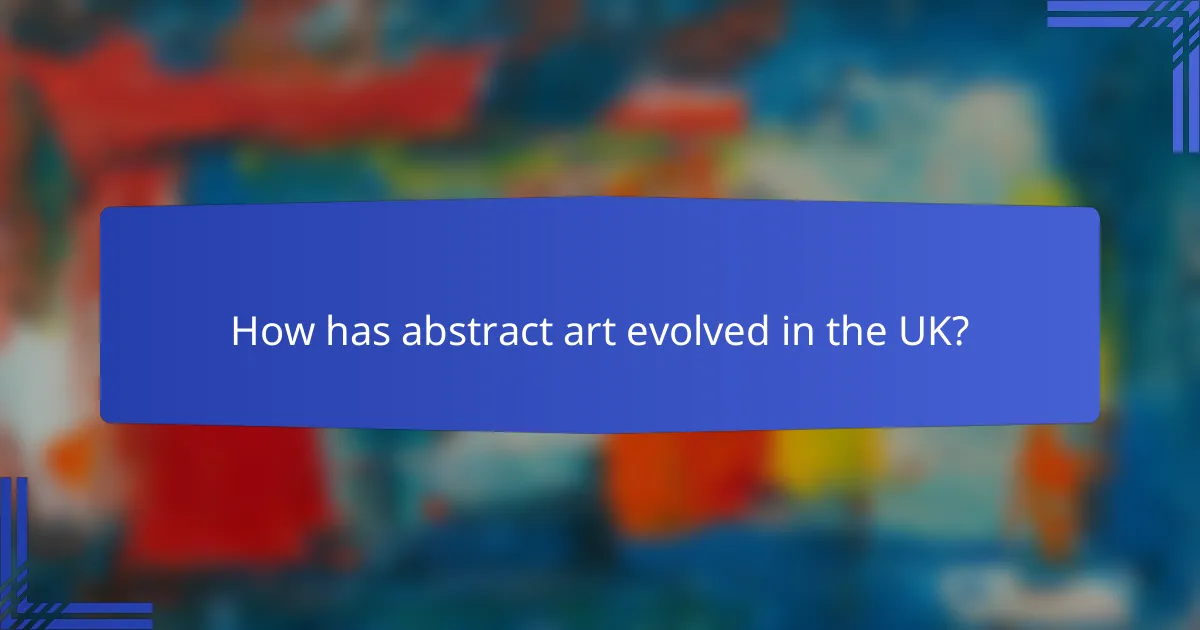 How has abstract art evolved in the UK?